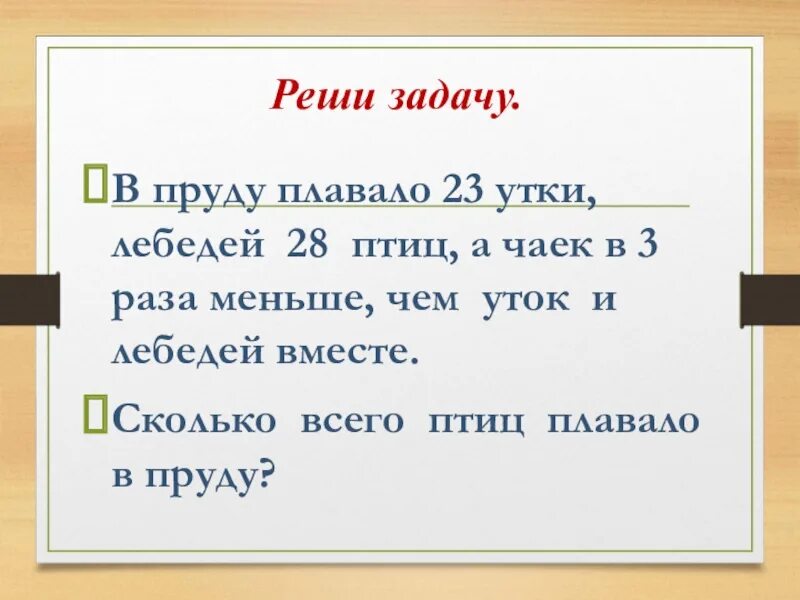 Реши задачу.

В пруду плавало 23 утки, лебедей 28 птиц, а чаек в 3 раза меньше, чем уток и лебедей вместе.

Сколько всего птиц плавало в пруду?